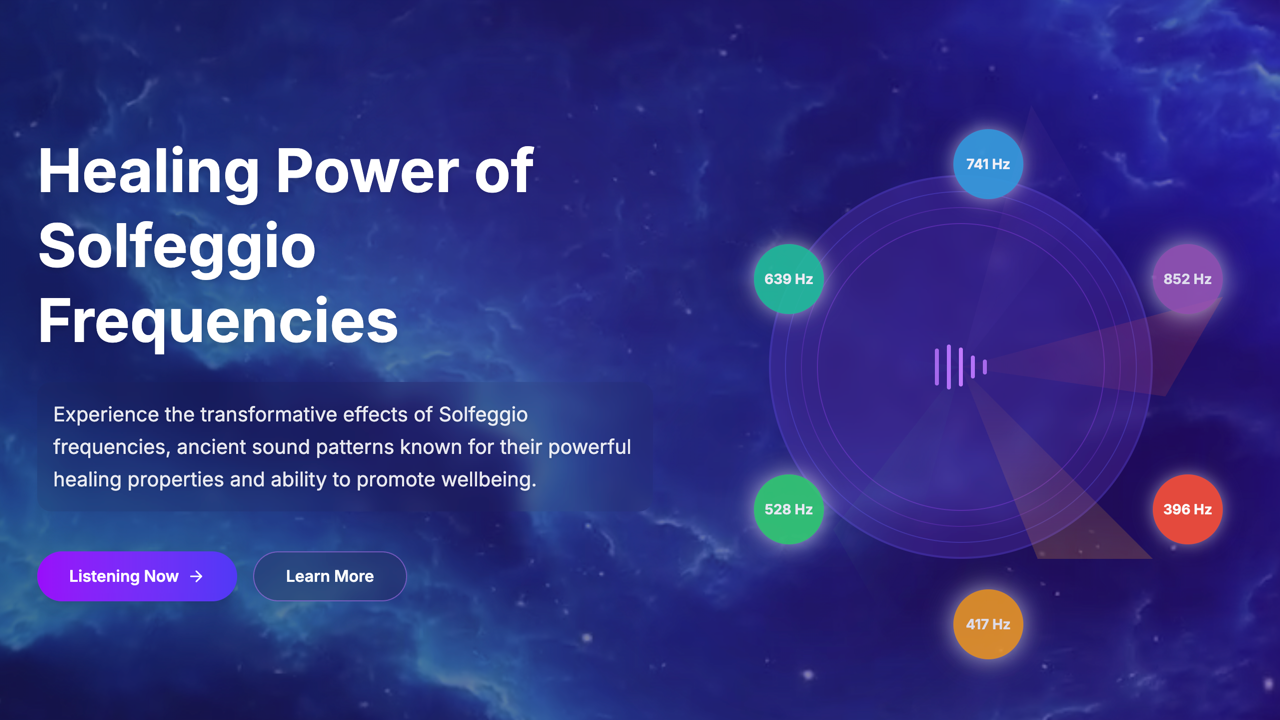 Healing Power of Solfeggio Frequencies

Experience the transformative effects of Solfeggio frequencies, ancient sound patterns known for their powerful healing properties and ability to promote wellbeing.

Listening Now →

Learn More

741 Hz

639 Hz

852 Hz

528 Hz

396 Hz

417 Hz